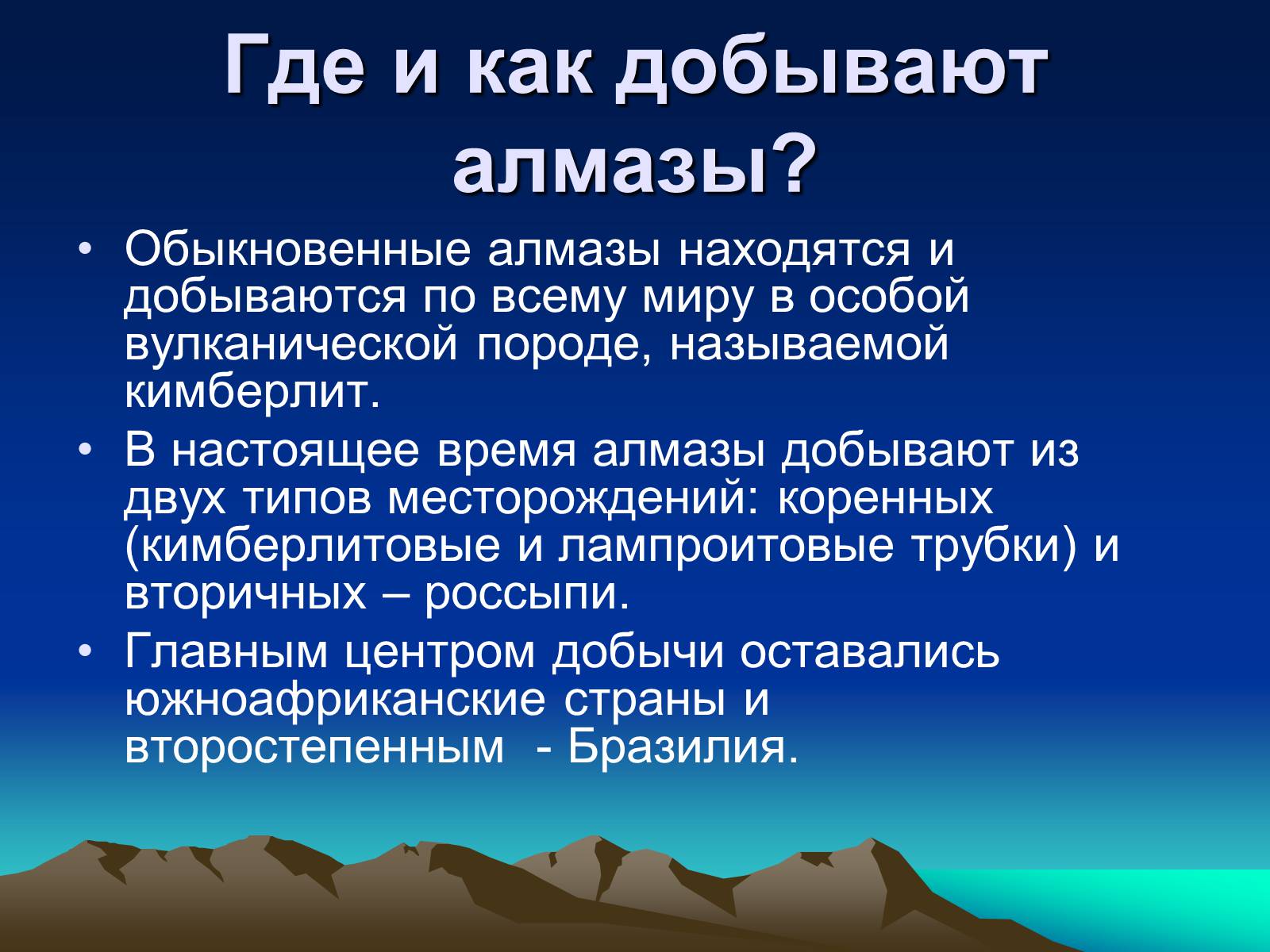 Где и как добывают алмазы?

• Обыкновенные алмазы находятся и добываются по всему миру в особой вулканической породе, называемой кимберлит.
• В настоящее время алмазы добывают из двух типов месторождений: коренных (кимберлитовые и лампроитовые трубки) и вторичных – россыпи.
• Главным центром добычи оставались южноафриканские страны и второстепенным - Бразилия.